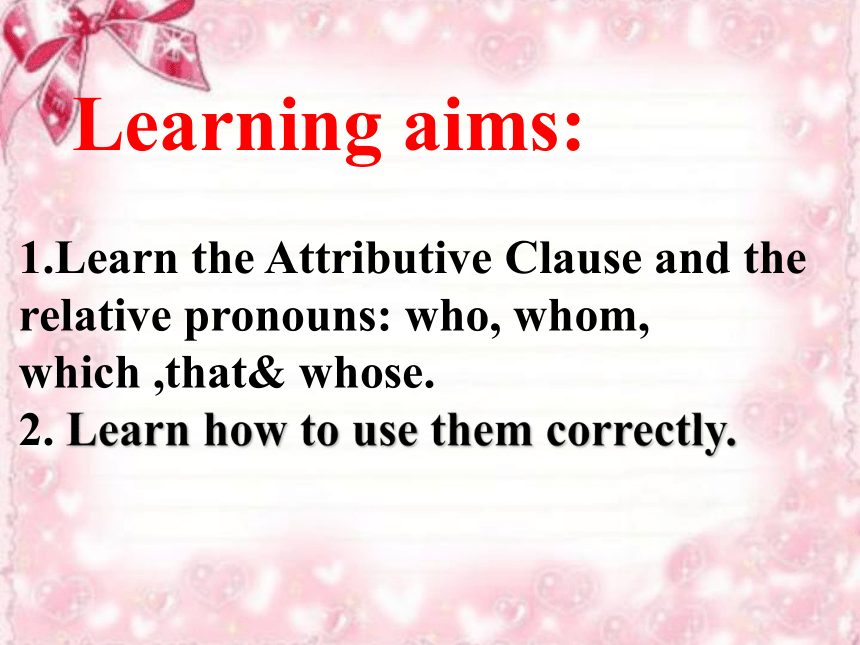 Learning aims:

1.Learn the Attributive Clause and the relative pronouns: who, whom, which ,that& whose.
2. Learn how to use them correctly.